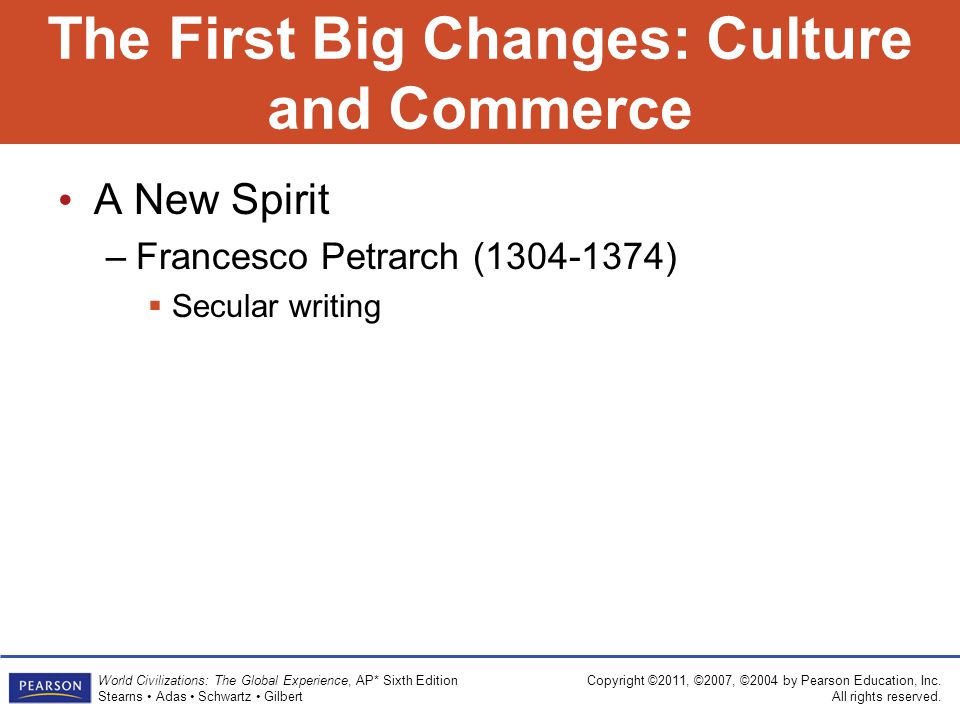 The First Big Changes: Culture and Commerce

• A New Spirit

– Francesco Petrarch (1304-1374)

▪ Secular writing

PEARSON

World Civilizations: The Global Experience, AP* Sixth Edition
Stearns • Adas • Schwartz • Gilbert

Copyright ©2011, ©2007, ©2004 by Pearson Education, Inc.
All rights reserved.